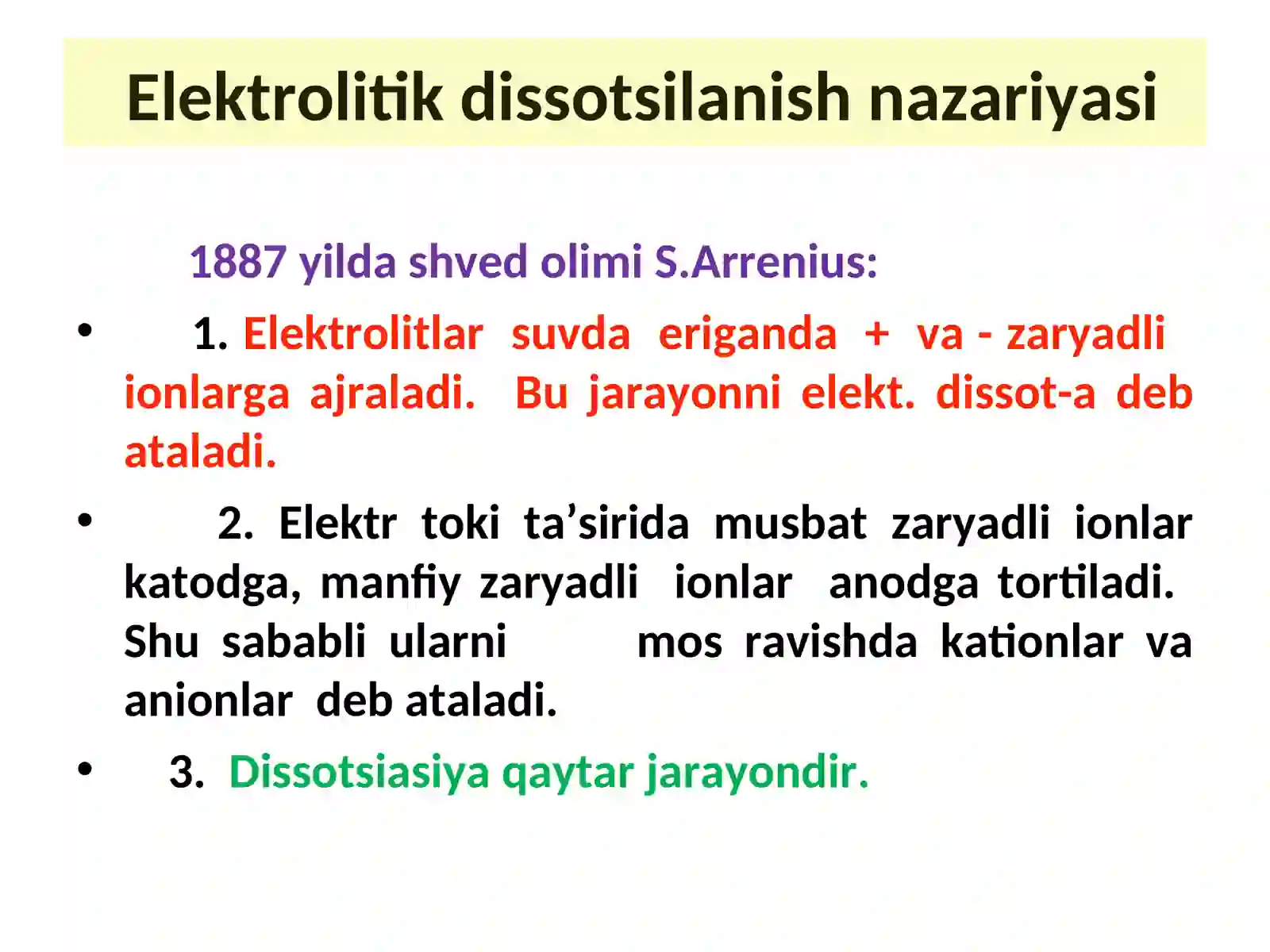 Elektrolitik dissotsilanish nazariyasi

1887 yilda shved olimi S.Arrenius:

• 1. Elektrolitlar suvda eriganda + va - zaryadli ionlarga ajraladi. Bu jarayonni elekt. dissot-a deb ataladi.

• 2. Elektr toki ta’sirida musbat zaryadli ionlar katodga, manfiy zaryadli ionlar anodga tortiladi. Shu sababli ularni mos ravishda kationlar va anionlar deb ataladi.

• 3. Dissotsiasiya qaytar jarayondir.